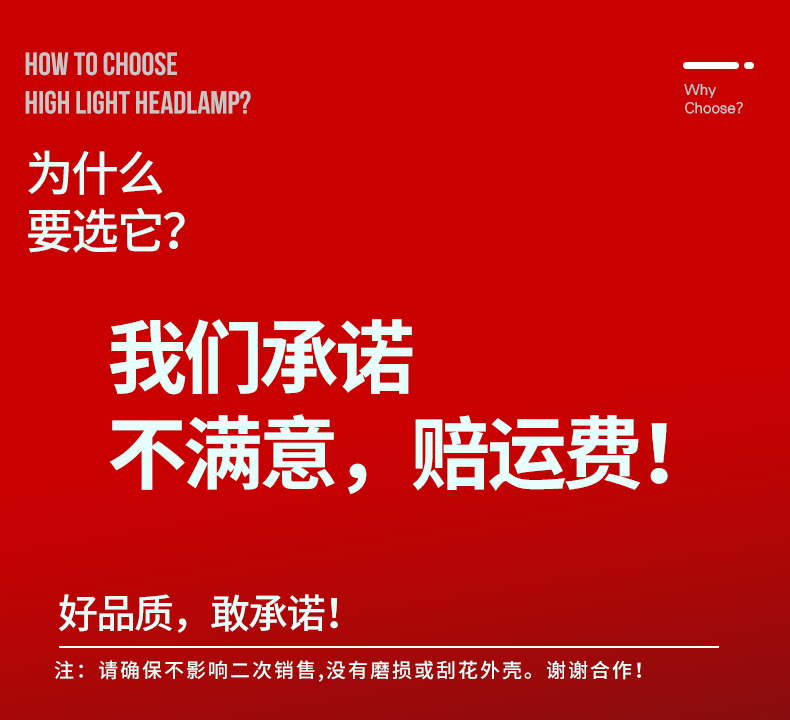 HOW TO CHOOSE
HIGH LIGHT HEADLAMP?

Why
Choose?

为什么
要选它?

我们承诺
不满意，赔运费!

好品质，敢承诺!

注：请确保不影响二次销售,没有磨损或刮花外壳。谢谢合作!